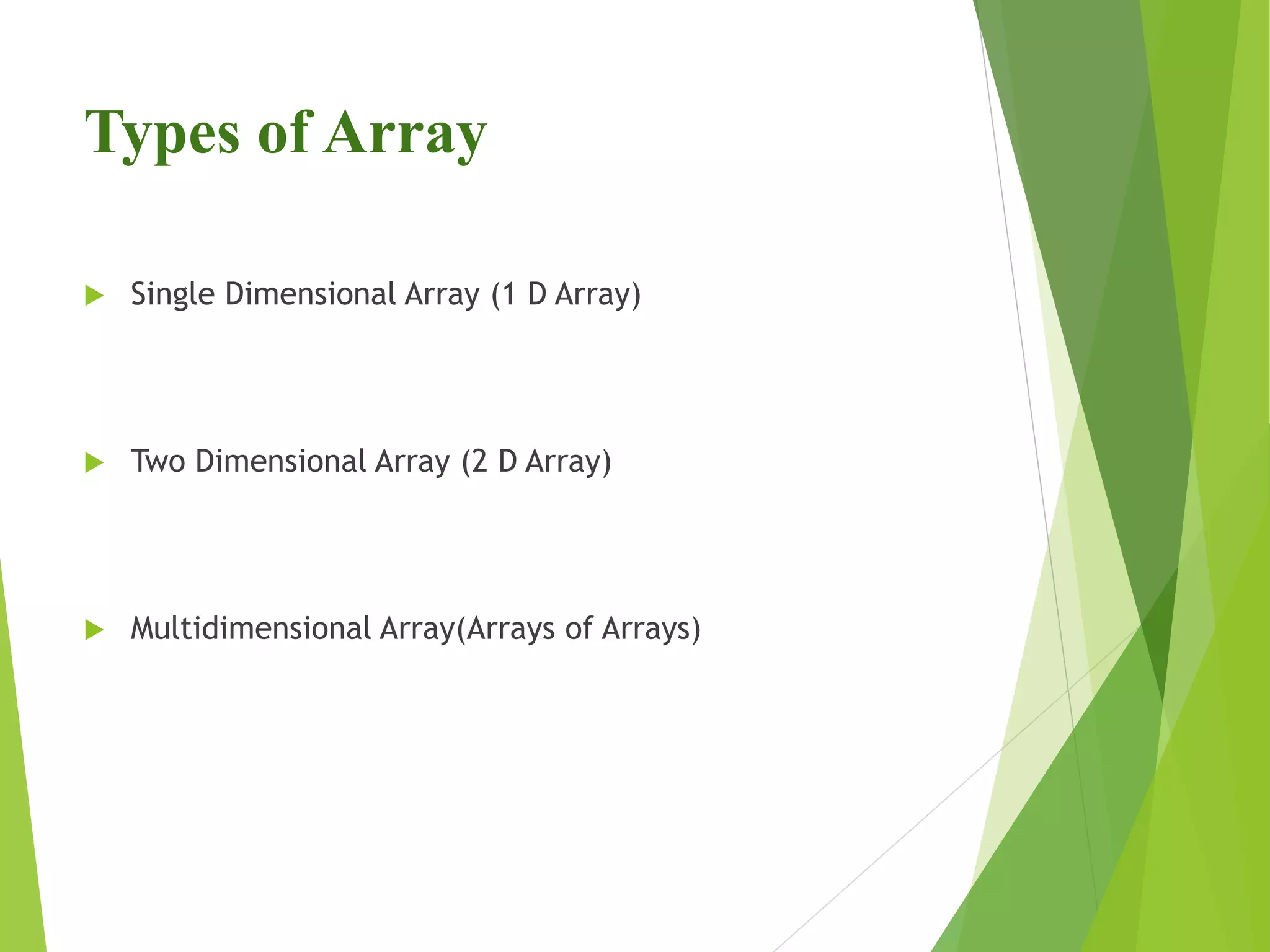 Types of Array

Single Dimensional Array (1 D Array)

Two Dimensional Array (2 D Array)

Multidimensional Array(Arrays of Arrays)